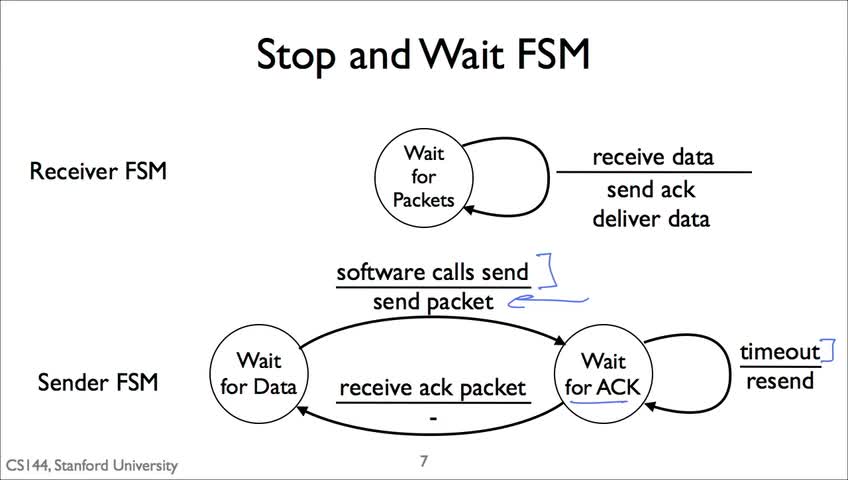 Stop and Wait FSM

Receiver FSM

Wait for Packets

receive data
send ack
deliver data

software calls send
send packet

Sender FSM

Wait for Data

receive ack packet
-

Wait for ACK

timeout
resend

CS144, Stanford University

7